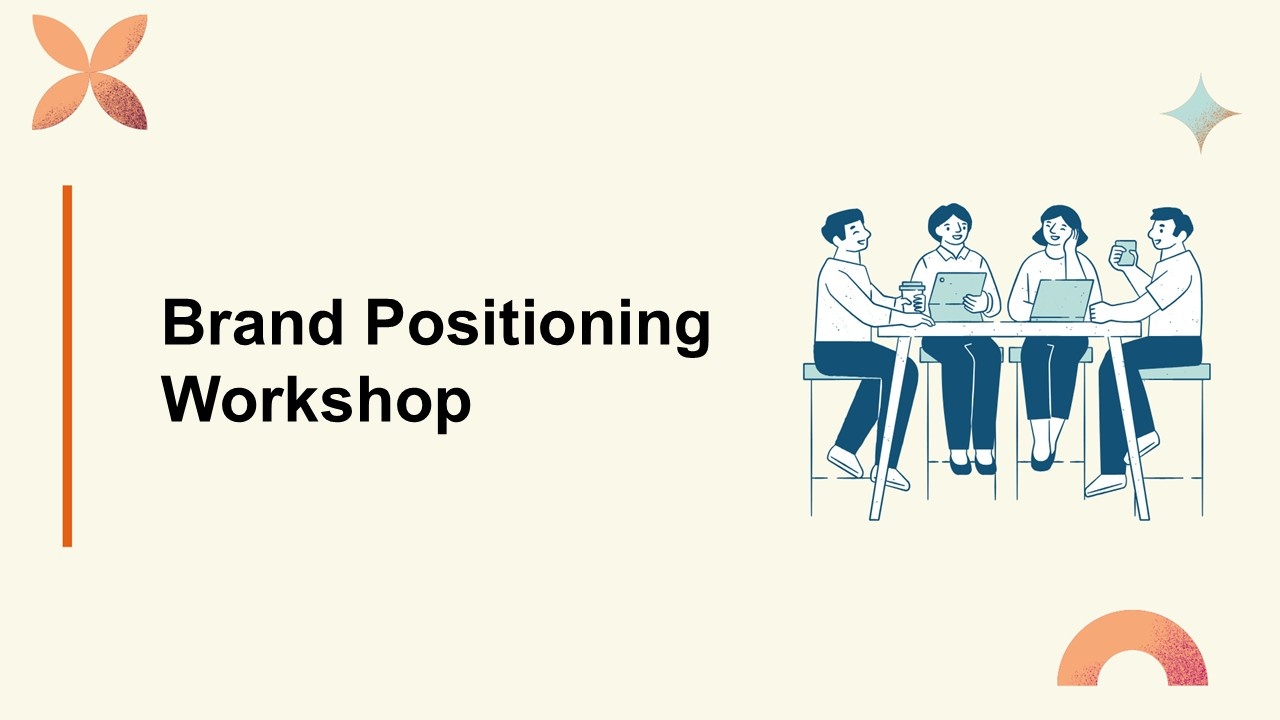 Brand Positioning Workshop